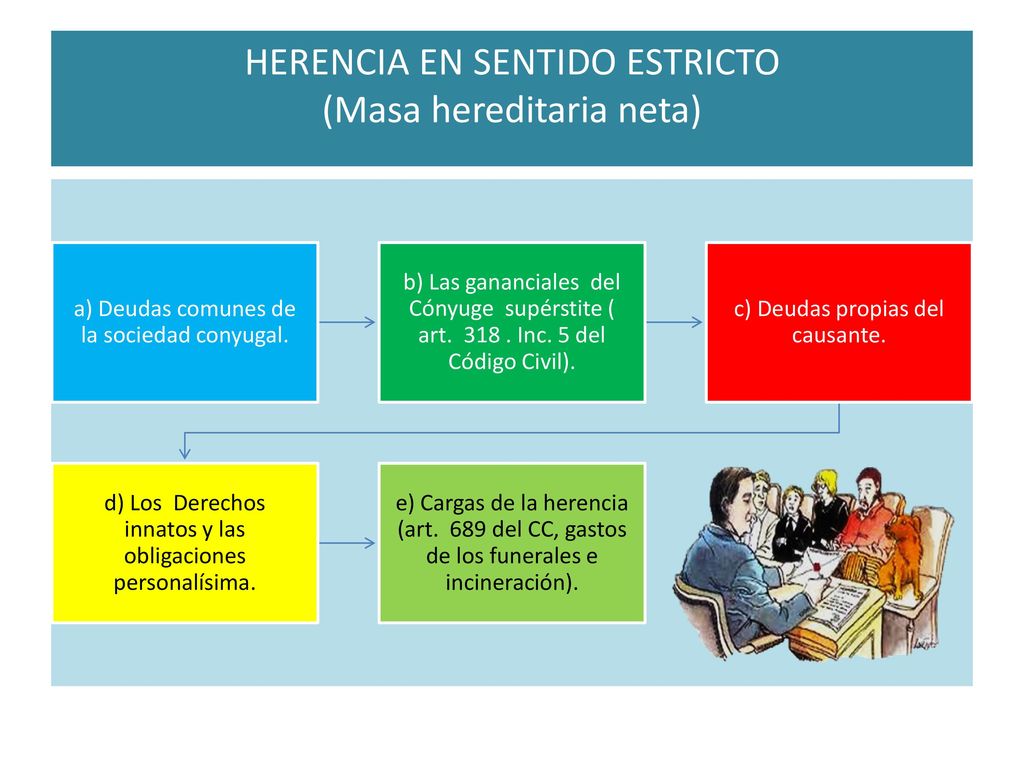 HERENCIA EN SENTIDO ESTRICTO
(Masa hereditaria neta)

a) Deudas comunes de la sociedad conyugal.

b) Las gananciales del Cónyuge supérstite ( art. 318 . Inc. 5 del Código Civil).

c) Deudas propias del causante.

d) Los Derechos innatos y las obligaciones personalísima.

e) Cargas de la herencia (art. 689 del CC, gastos de los funerales e incineración).